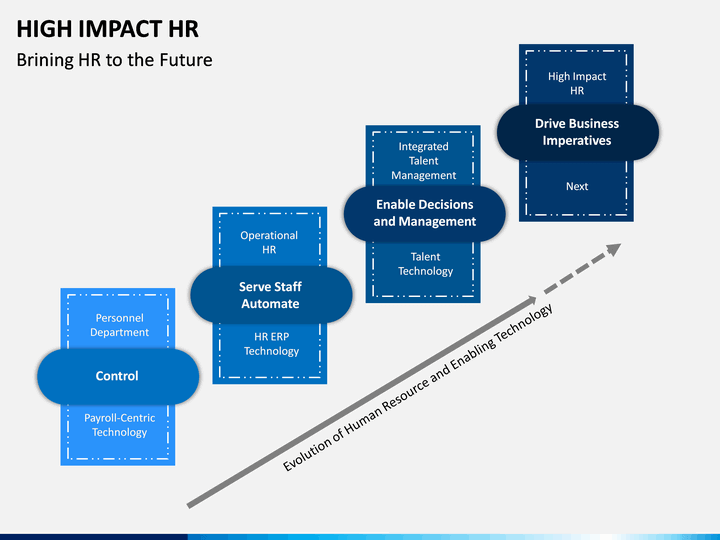 HIGH IMPACT HR

Brining HR to the Future

Personnel Department

Control

Payroll-Centric Technology

Operational HR

Serve Staff Automate

HR ERP Technology

Integrated Talent Management

Enable Decisions and Management

Talent Technology

High Impact HR

Drive Business Imperatives

Next

Evolution of Human Resource and Enabling Technology